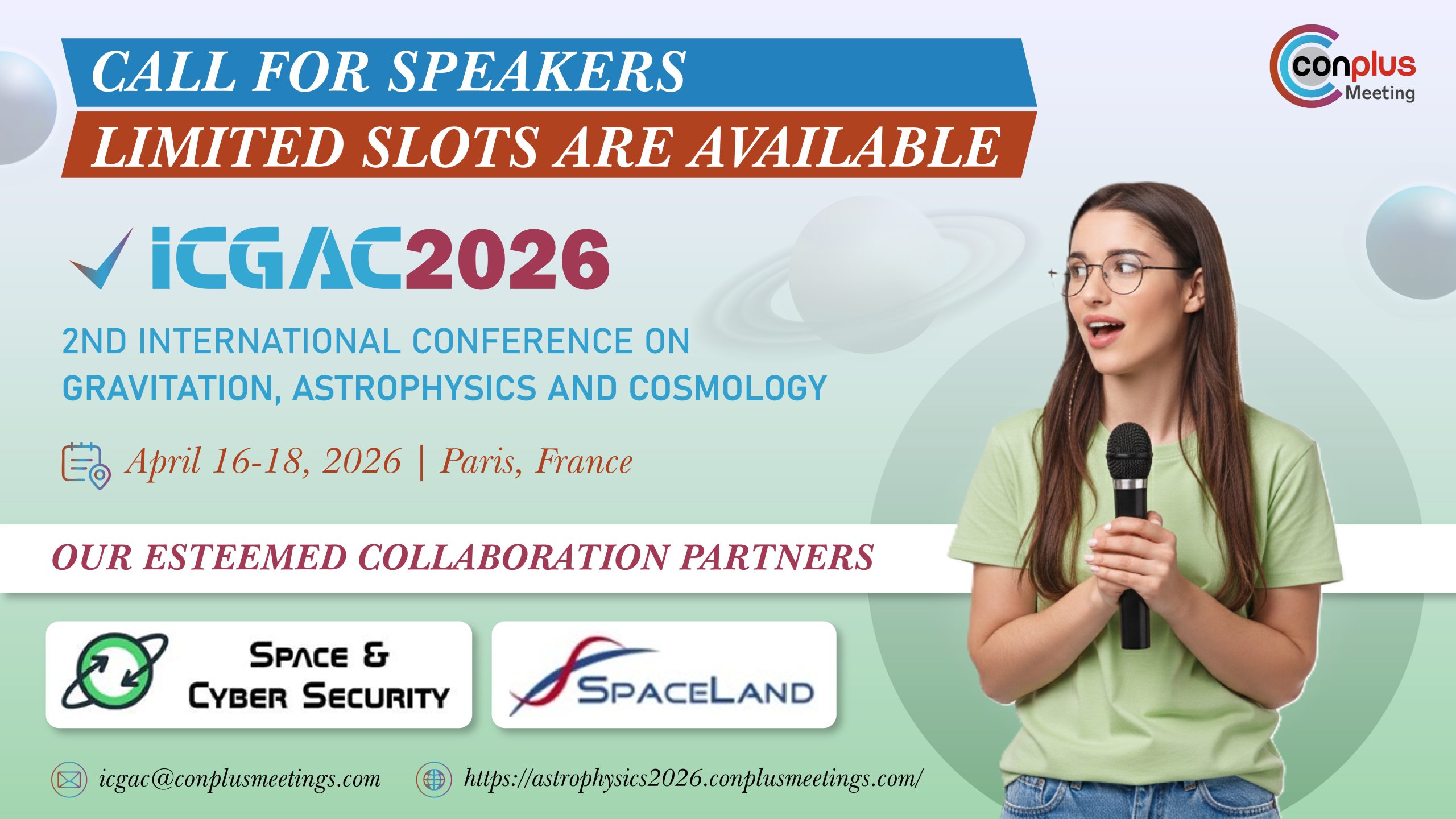 CALL FOR SPEAKERS
LIMITED SLOTS ARE AVAILABLE

conplus Meeting

ICGAC2026

2ND INTERNATIONAL CONFERENCE ON GRAVITATION, ASTROPHYSICS AND COSMOLOGY

April 16-18, 2026 | Paris, France

OUR ESTEEMED COLLABORATION PARTNERS

SPACE & CYBER SECURITY

SPACELAND

icgac@conplusmeetings.com

https://astrophysics2026.conplusmeetings.com/